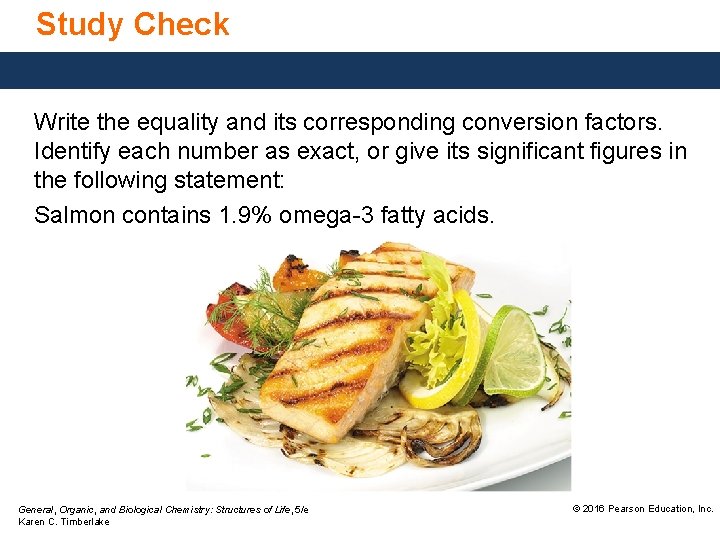 Study Check

Write the equality and its corresponding conversion factors. Identify each number as exact, or give its significant figures in the following statement:

Salmon contains 1.9% omega-3 fatty acids.

General, Organic, and Biological Chemistry: Structures of Life, 5/e
Karen C. Timberlake

© 2016 Pearson Education, Inc.